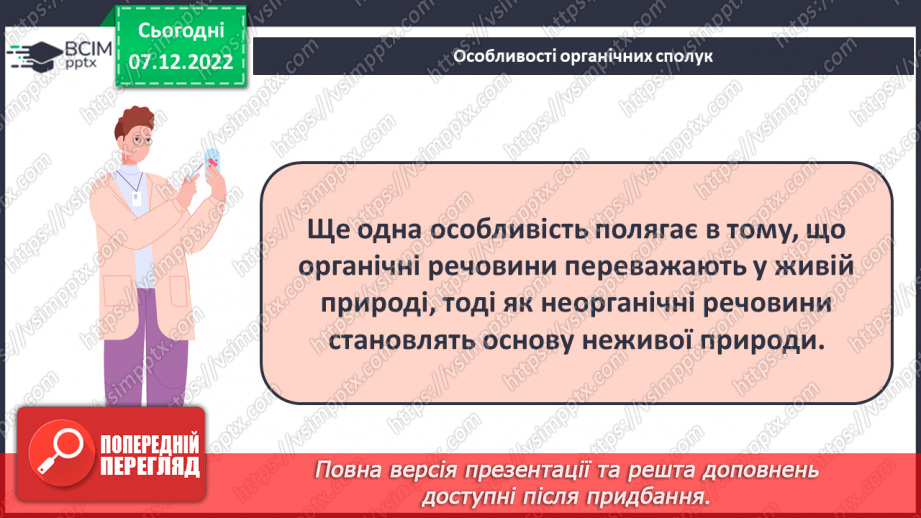 ВСІМ pptx

Сьогодні 07.12.2022

Особливості органічних сполук

Ще одна особливість полягає в тому, що органічні речовини переважають у живій природі, тоді як неорганічні речовини становлять основу неживої природи.

ПОПЕРЕДНІЙ ПЕРЕГЛЯД

Повна версія презентації та решта доповнень доступні після придбання.

https://vsimpptx.com